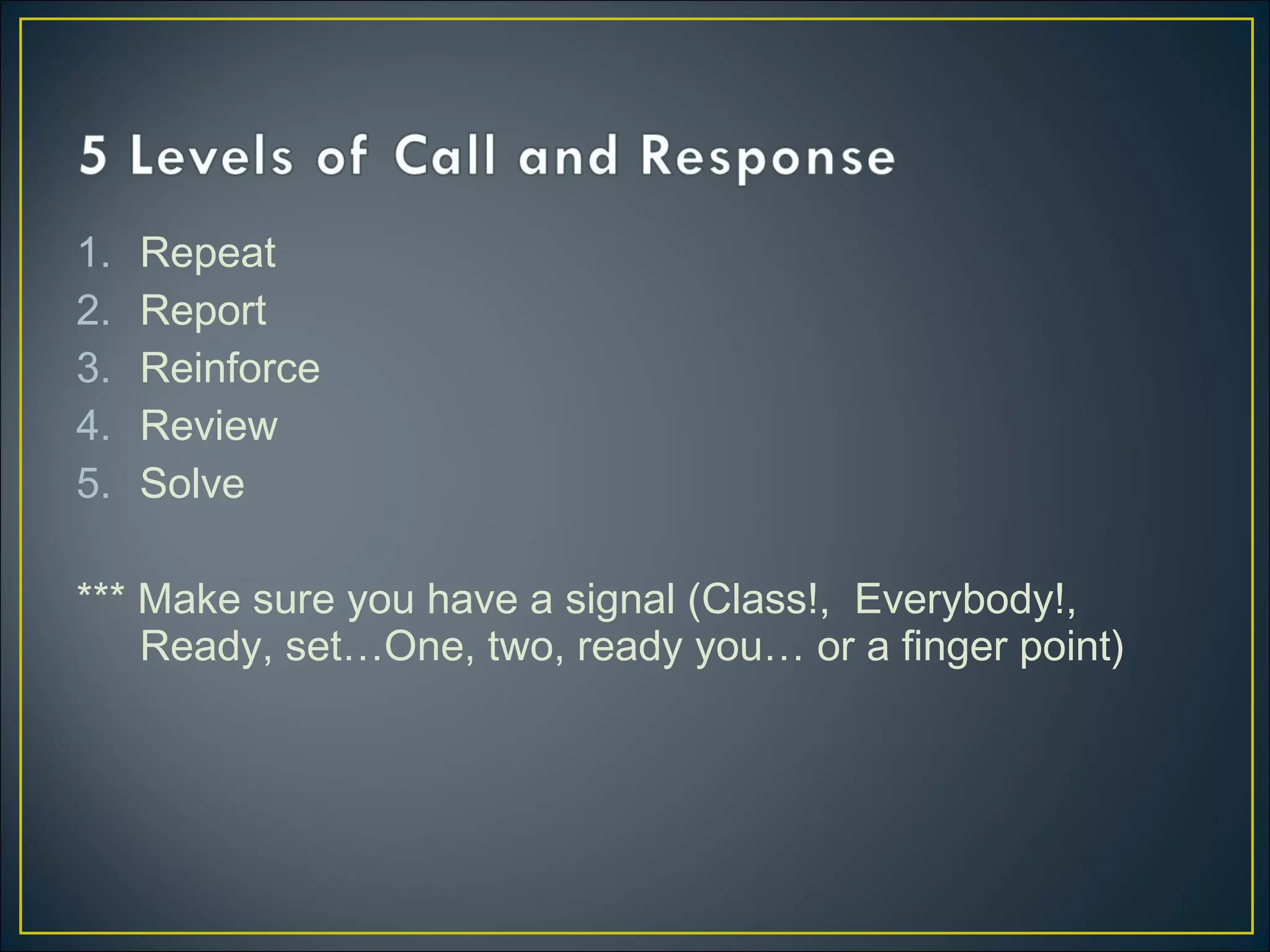 5 Levels of Call and Response

1. Repeat
2. Report
3. Reinforce
4. Review
5. Solve

*** Make sure you have a signal (Class!, Everybody!, Ready, set…One, two, ready you… or a finger point)